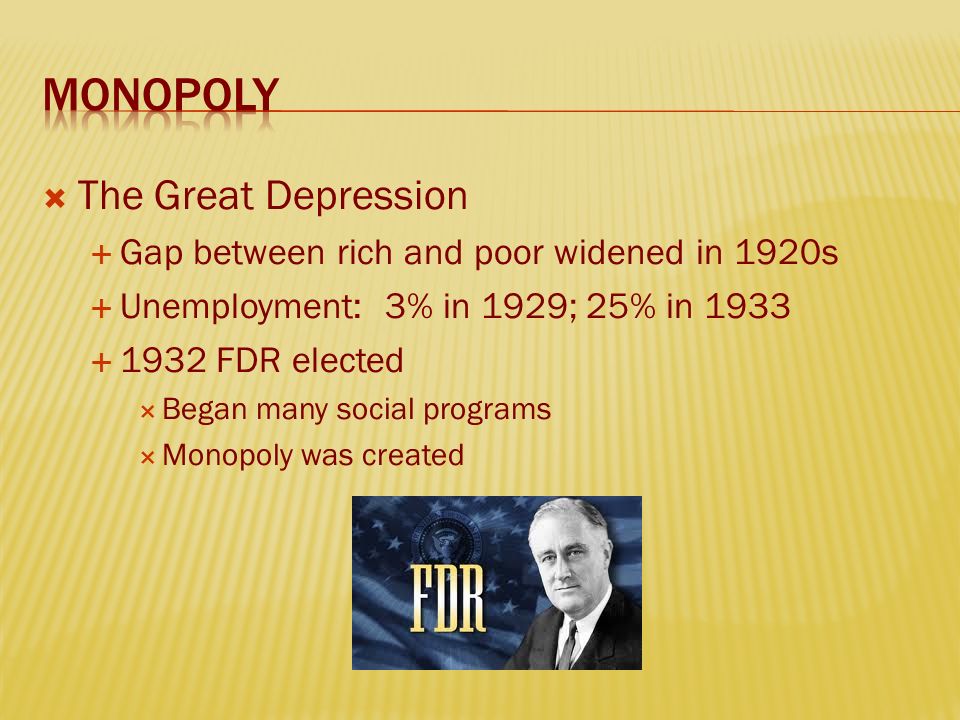 MONOPOLY

The Great Depression

Gap between rich and poor widened in 1920s

Unemployment: 3% in 1929; 25% in 1933

1932 FDR elected

Began many social programs

Monopoly was created

FDR